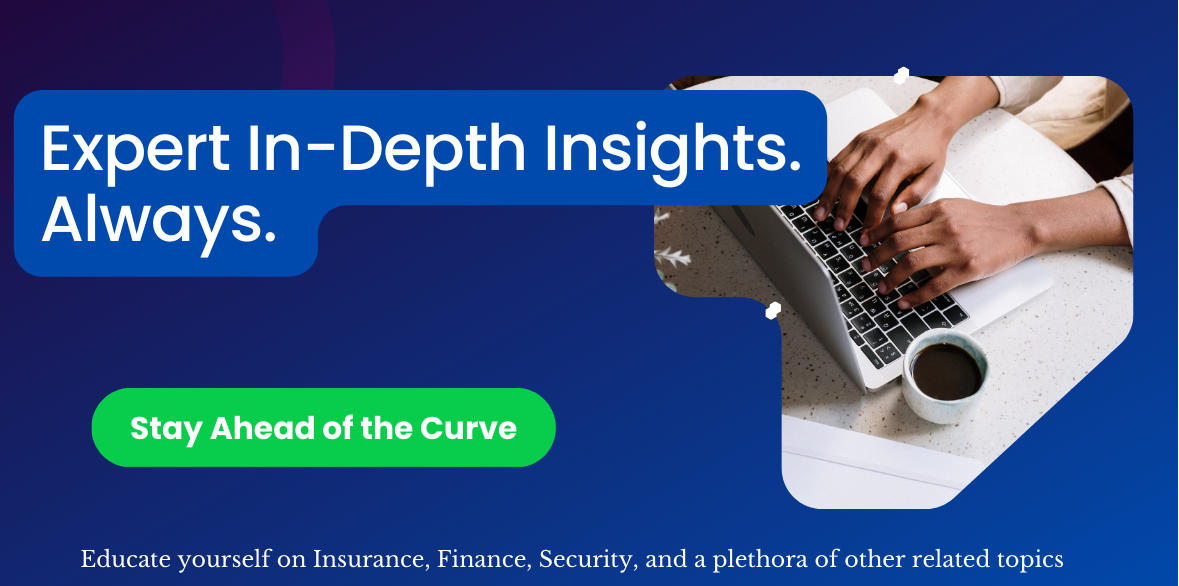 Expert In-Depth Insights. Always.

Stay Ahead of the Curve

Educate yourself on Insurance, Finance, Security, and a plethora of other related topics